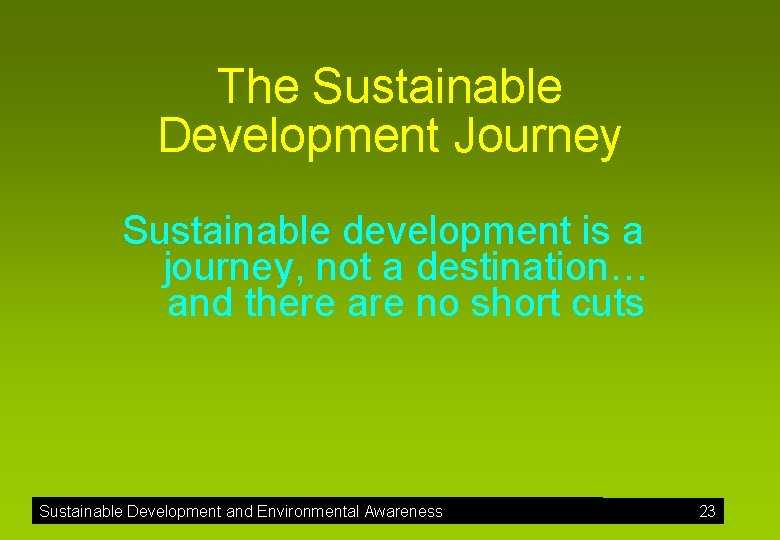 The Sustainable Development Journey

Sustainable development is a journey, not a destination… and there are no short cuts

Sustainable Development and Environmental Awareness

23